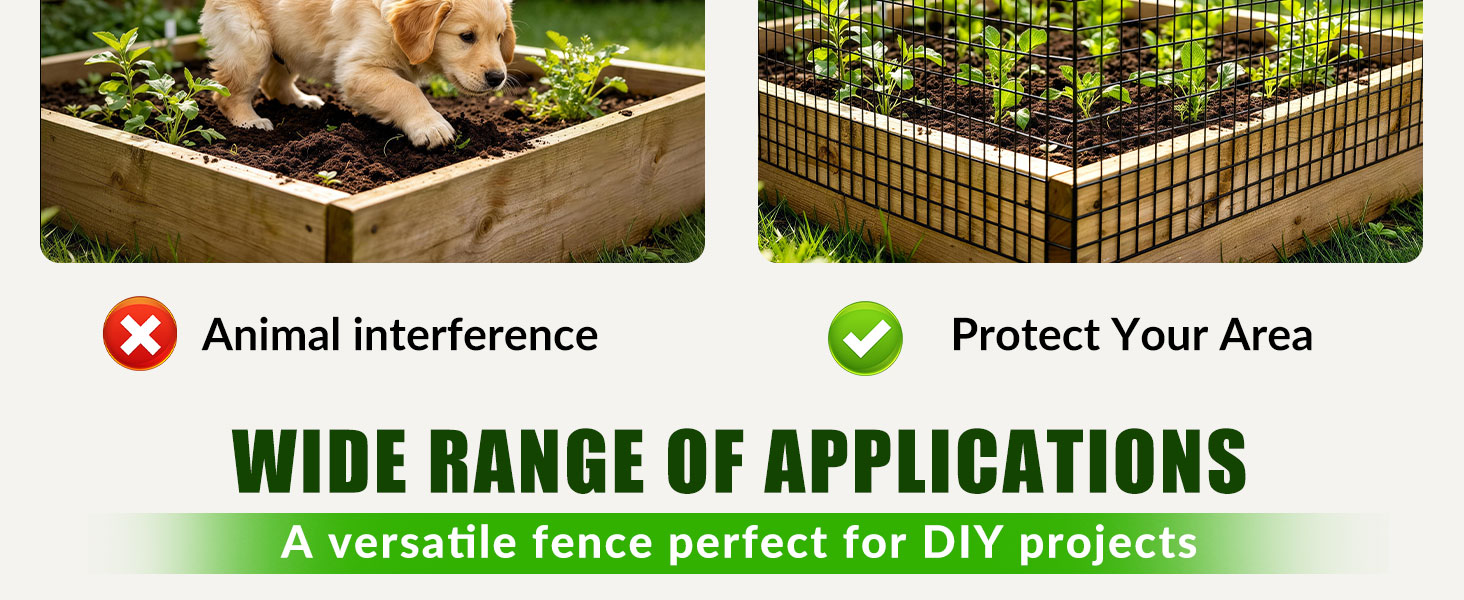 Animal interference

Protect Your Area

WIDE RANGE OF APPLICATIONS

A versatile fence perfect for DIY projects